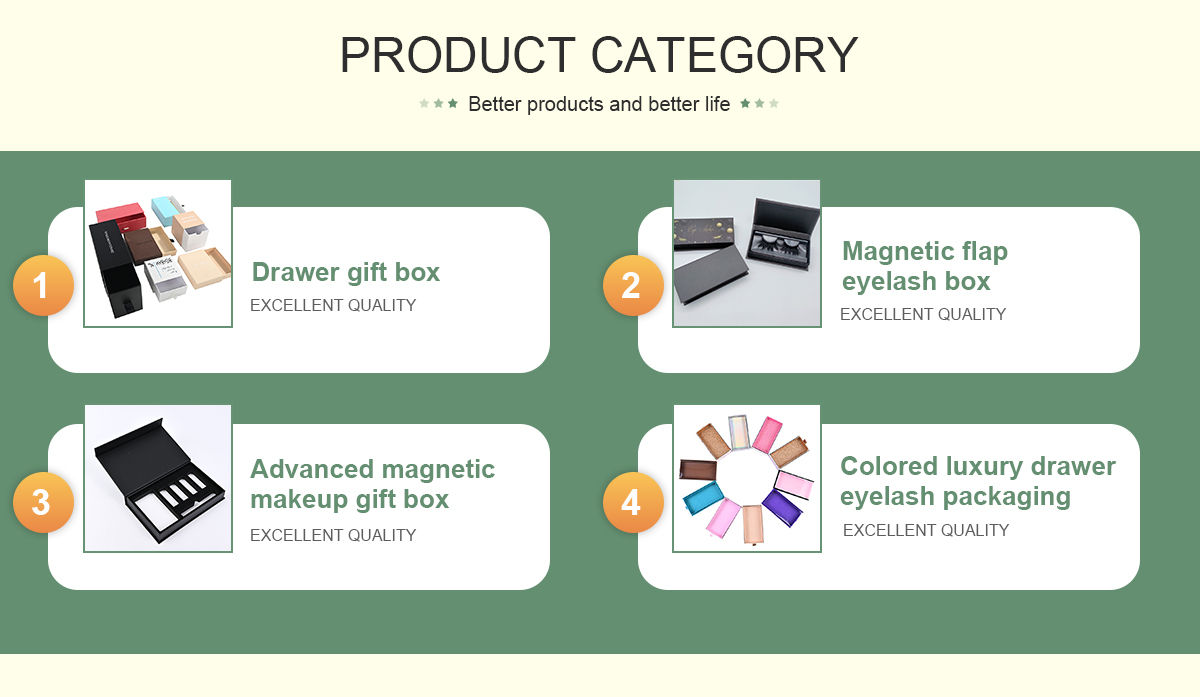 PRODUCT CATEGORY

Better products and better life

1
Drawer gift box
EXCELLENT QUALITY

2
Magnetic flap eyelash box
EXCELLENT QUALITY

3
Advanced magnetic makeup gift box
EXCELLENT QUALITY

4
Colored luxury drawer eyelash packaging
EXCELLENT QUALITY